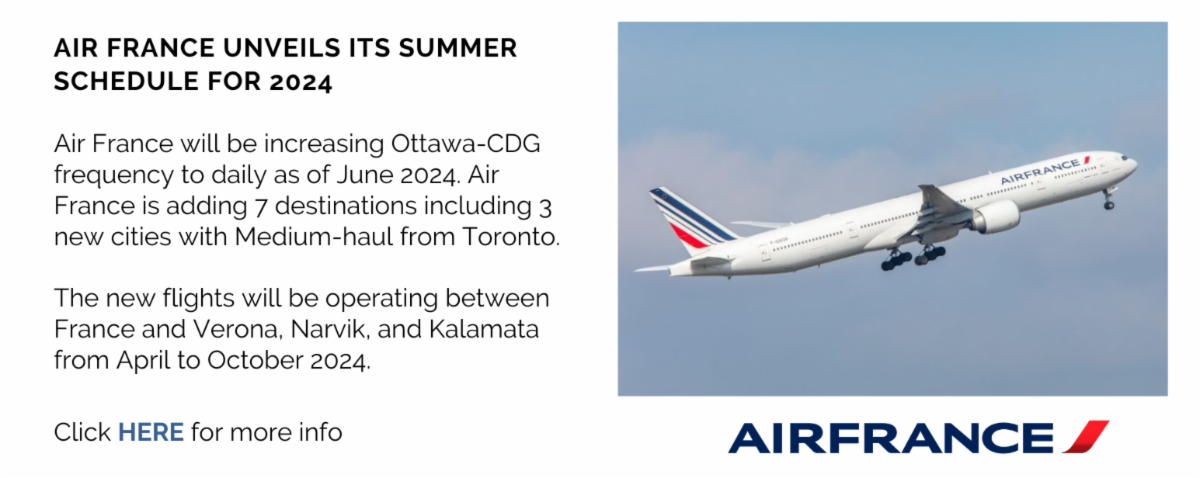 AIR FRANCE UNVEILS ITS SUMMER SCHEDULE FOR 2024

Air France will be increasing Ottawa-CDG frequency to daily as of June 2024. Air France is adding 7 destinations including 3 new cities with Medium-haul from Toronto.

The new flights will be operating between France and Verona, Narvik, and Kalamata from April to October 2024.

Click HERE for more info

AIRFRANCE

AIRFRANCE